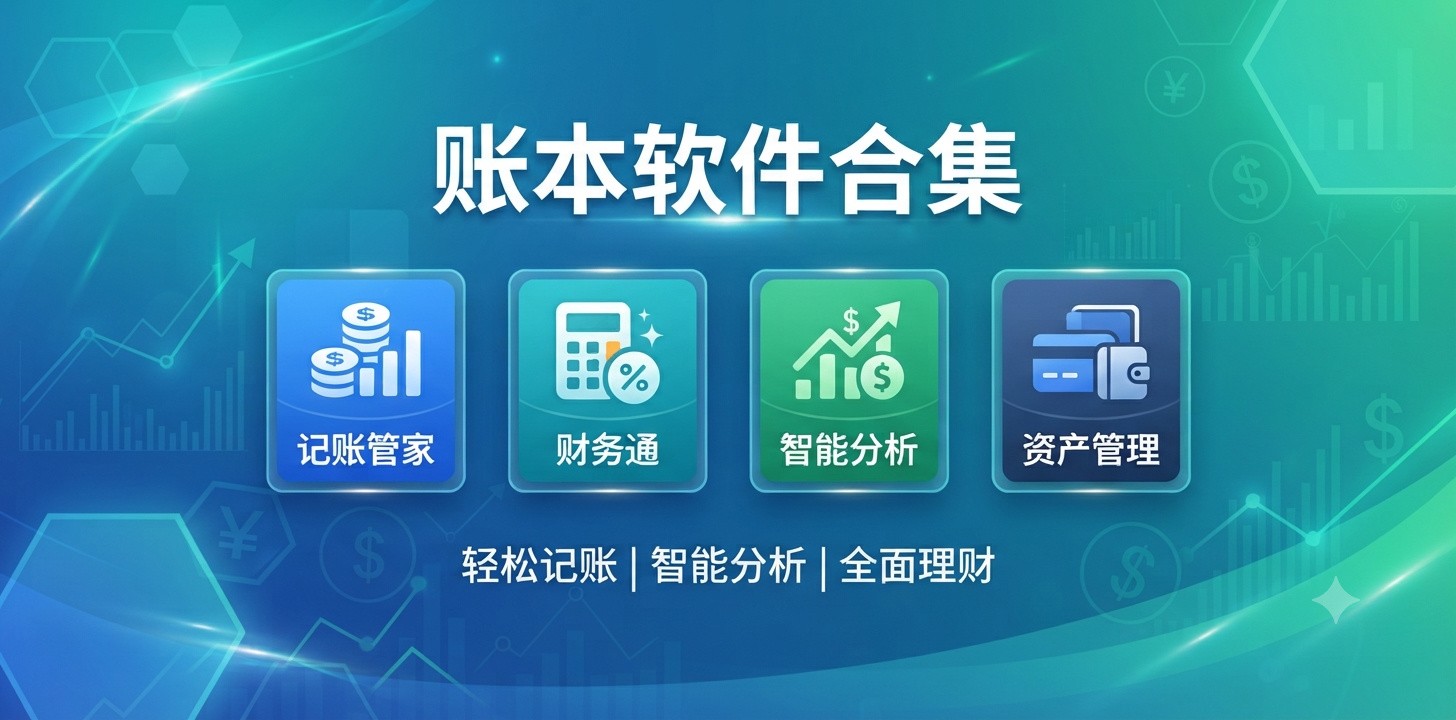 账本软件合集

记账管家

财务通

智能分析

资产管理

轻松记账 | 智能分析 | 全面理财